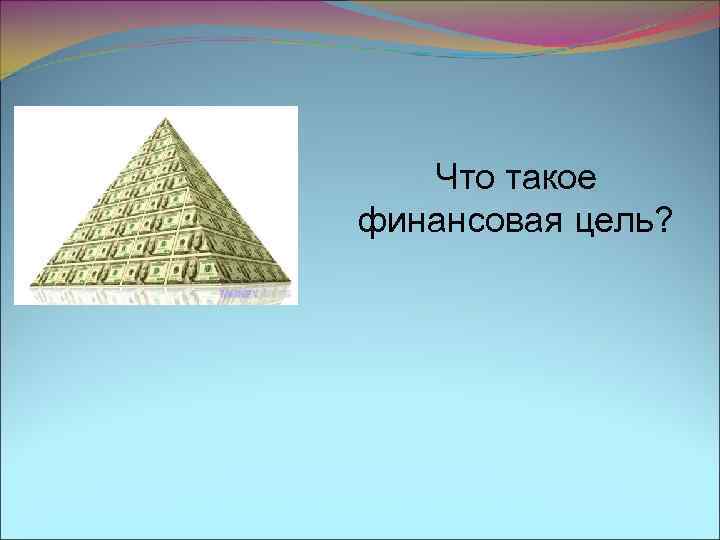 Что такое финансовая цель?